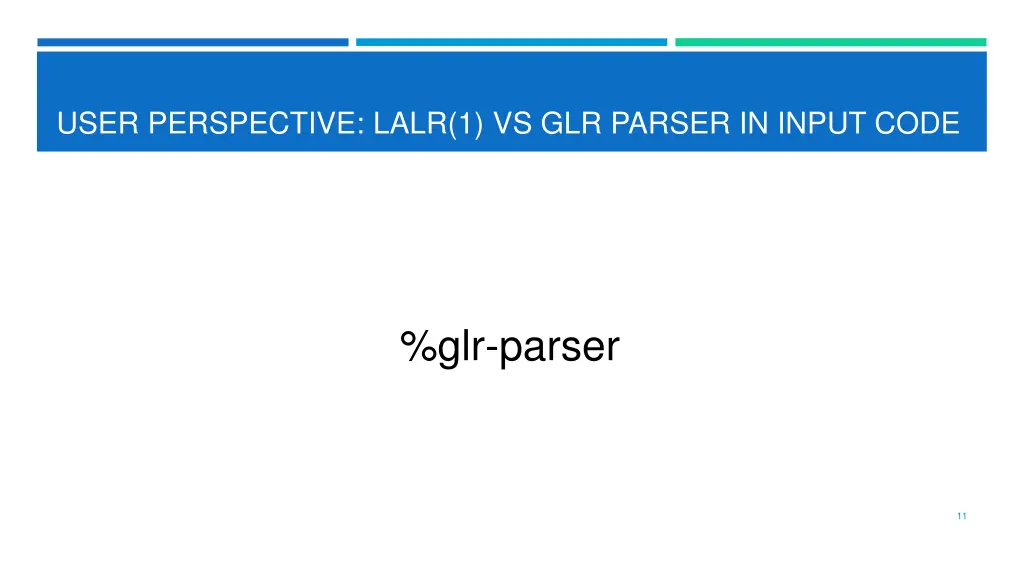 USER PERSPECTIVE: LALR(1) VS GLR PARSER IN INPUT CODE

%glr-parser

11